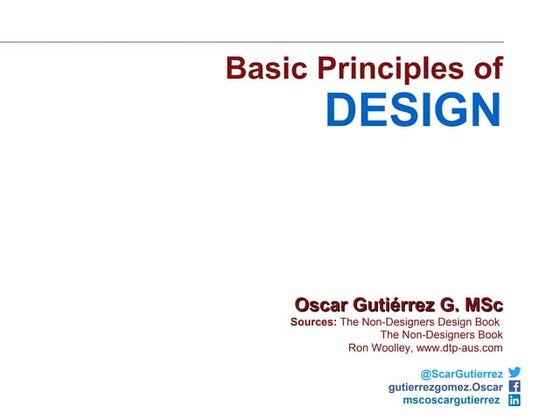 Basic Principles of
DESIGN

Oscar Gutiérrez G. MSc
Sources: The Non-Designers Design Book
The Non-Designers Book
Ron Woolley, www.dtp-aus.com

@ScarGutierrez
gutierrezgomez.Oscar
mscoscargutierrez